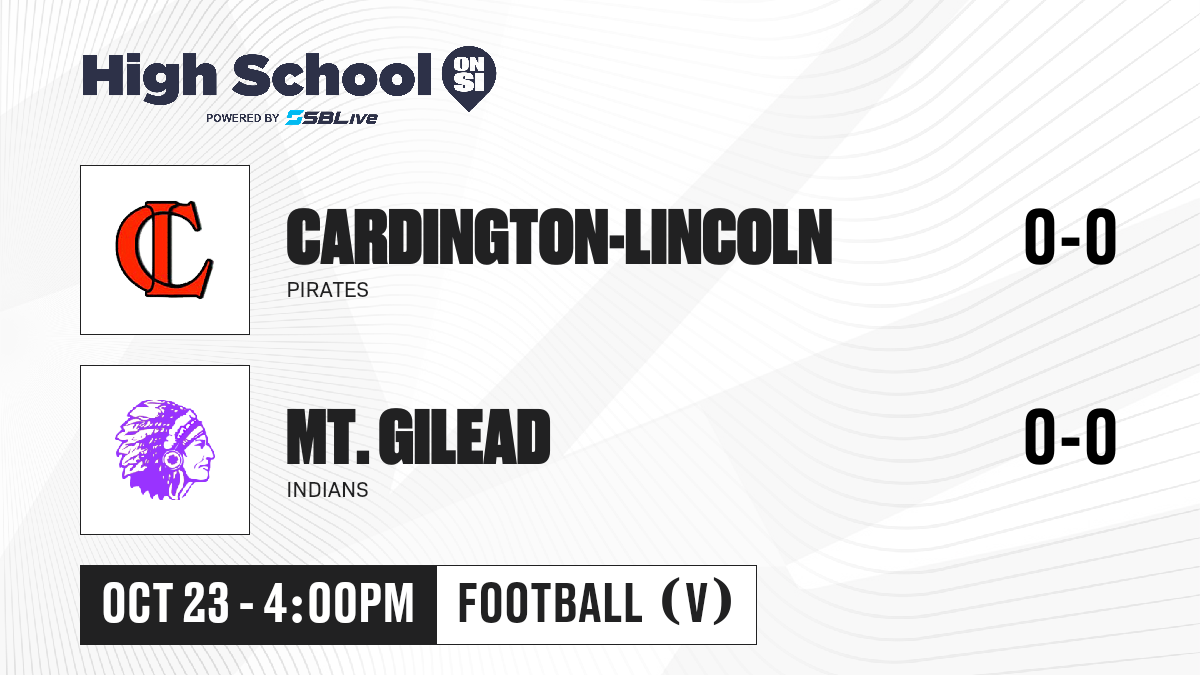 High School ON SI
POWERED BY SBLive

CL

CARDINGTON-LINCOLN
PIRATES
0-0

MT. GILEAD
INDIANS
0-0

OCT 23 - 4:00PM
FOOTBALL (V)